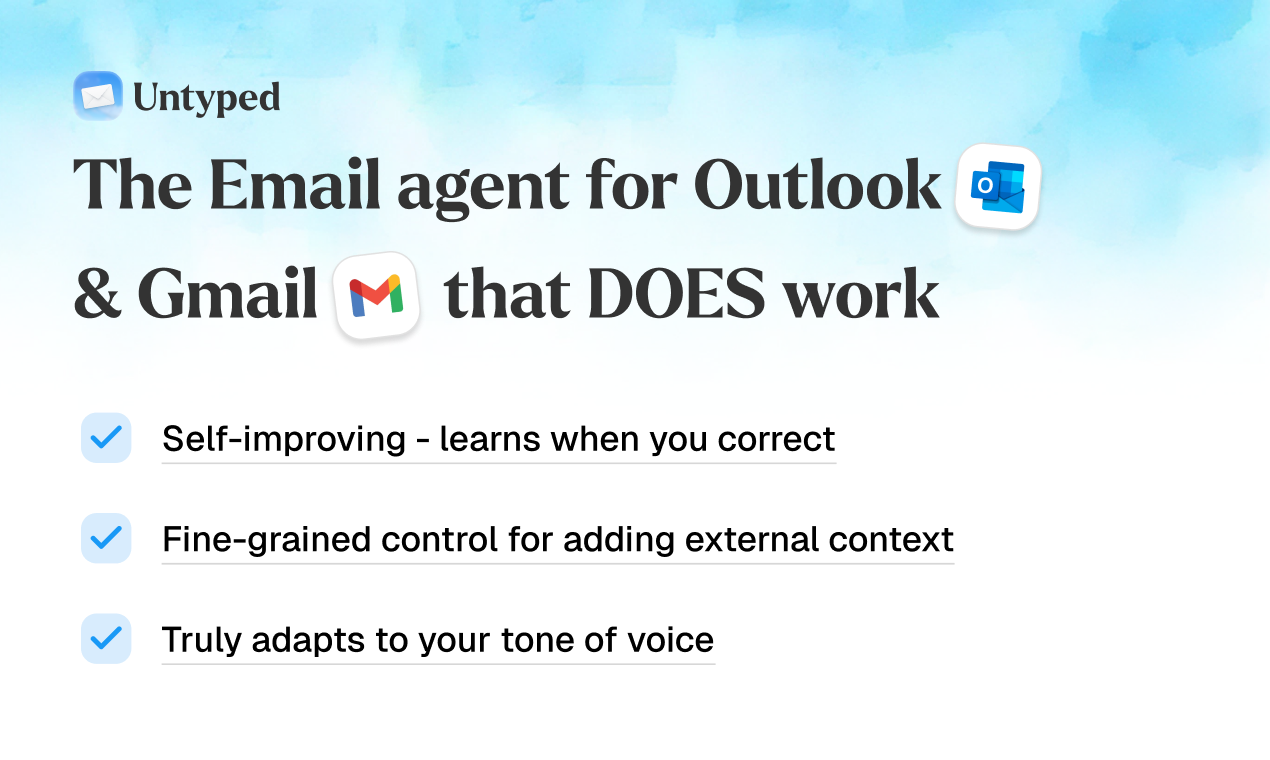 Untyped

The Email agent for Outlook & Gmail that DOES work

Self-improving - learns when you correct

Fine-grained control for adding external context

Truly adapts to your tone of voice